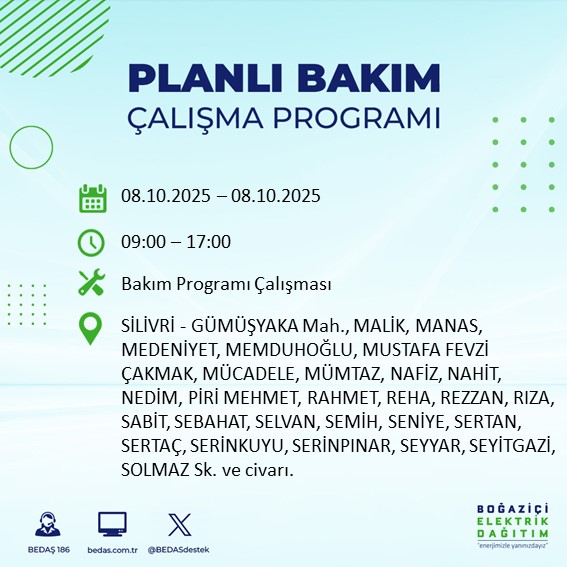 PLANLI BAKIM
ÇALIŞMA PROGRAMI

08.10.2025 – 08.10.2025

09:00 – 17:00

Bakım Programı Çalışması

SİLİVRİ - GÜMÜŞYAKA Mah., MALİK, MANAS, MEDENİYET, MEMDUHOĞLU, MUSTAFA FEVZİ ÇAKMAK, MÜCADELE, MÜMTAZ, NAFİZ, NAHİT, NEDİM, PİRİ MEHMET, RAHMET, REHA, REZZAN, RIZA, SABİT, SEBAHAT, SELVAN, SEMİH, SENİYE, SERTAN, SERTAÇ, SERİNKUYU, SERİNPINAR, SEYYAR, SEYİTGAZİ, SOLMAZ Sk. ve civarı.

BEDAŞ 186
bedas.com.tr
@BEDASdestek

BOĞAZİÇİ
ELEKTRİK
DAĞITIM
"enerjimizle yanınızdayız"